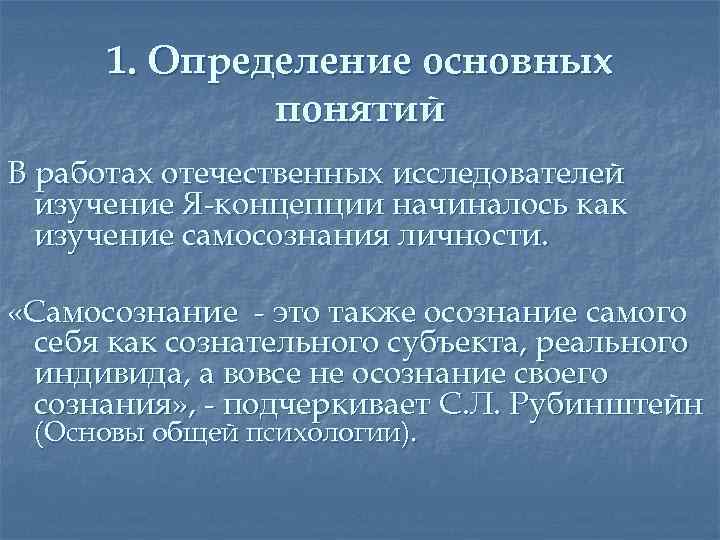 1. Определение основных понятий

В работах отечественных исследователей изучение Я-концепции начиналось как изучение самосознания личности.

«Самосознание - это также осознание самого себя как сознательного субъекта, реального индивида, а вовсе не осознание своего сознания», - подчеркивает С.Л. Рубинштейн (Основы общей психологии).